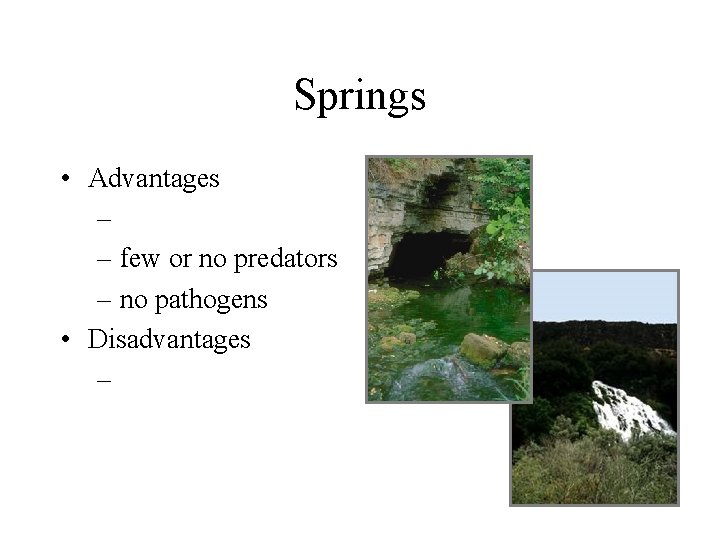 Springs

• Advantages
  –
  – few or no predators
  – no pathogens
• Disadvantages
  –